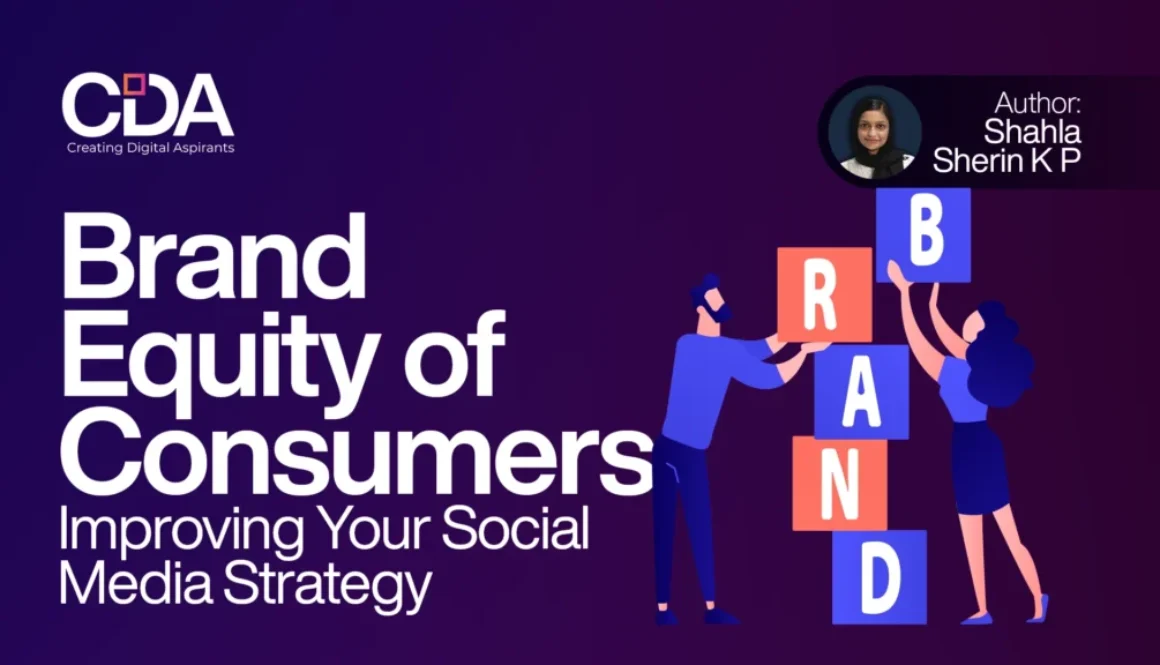 CDA
Creating Digital Aspirants

Author:
Shahla
Sherin K P

Brand Equity of Consumers
Improving Your Social Media Strategy

B
R
A
N
D